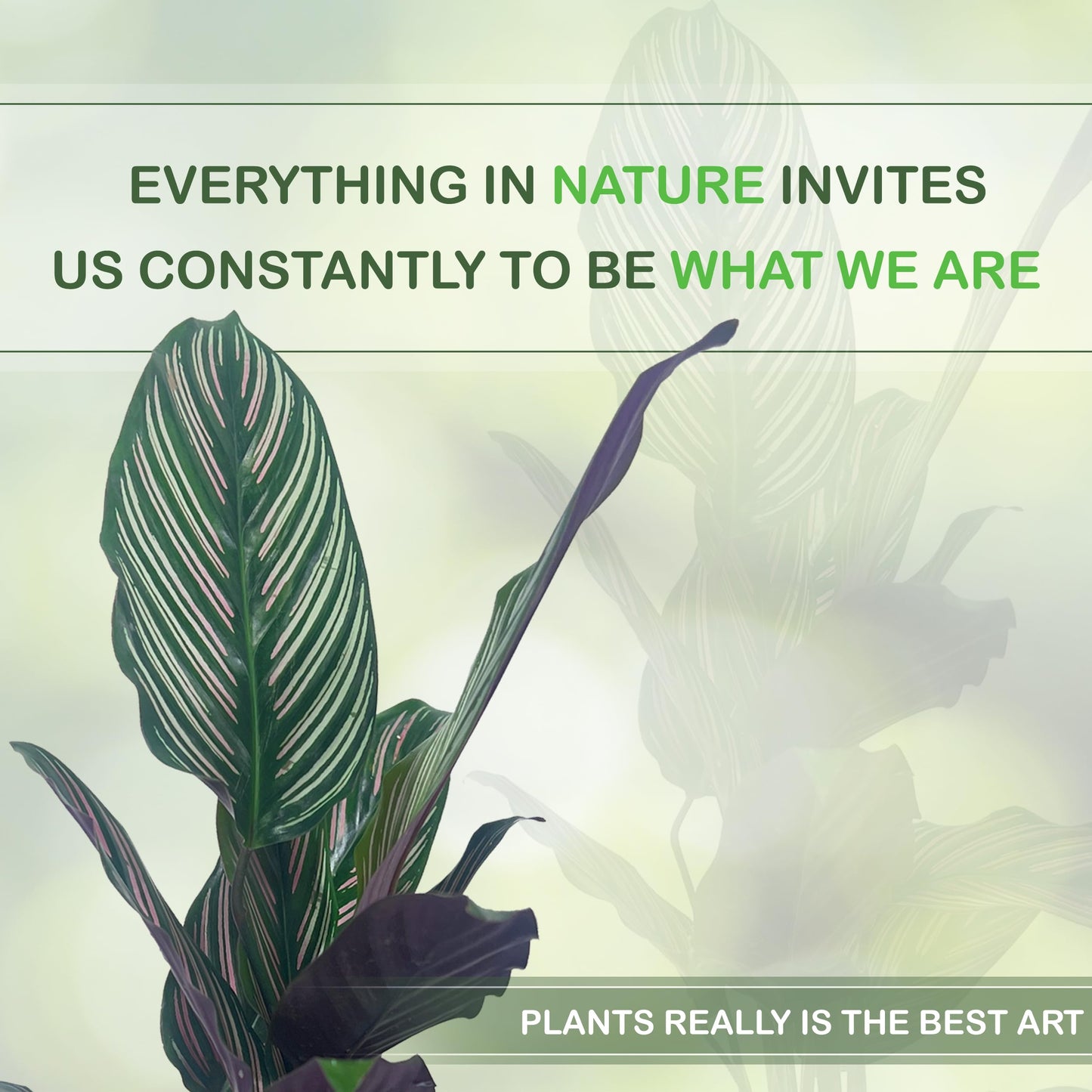 EVERYTHING IN NATURE INVITES US CONSTANTLY TO BE WHAT WE ARE

PLANTS REALLY IS THE BEST ART